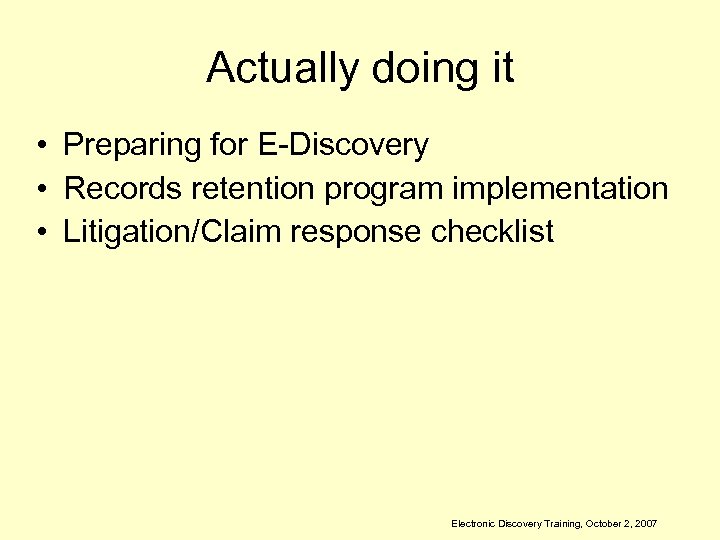 Actually doing it

• Preparing for E-Discovery
• Records retention program implementation
• Litigation/Claim response checklist

Electronic Discovery Training, October 2, 2007